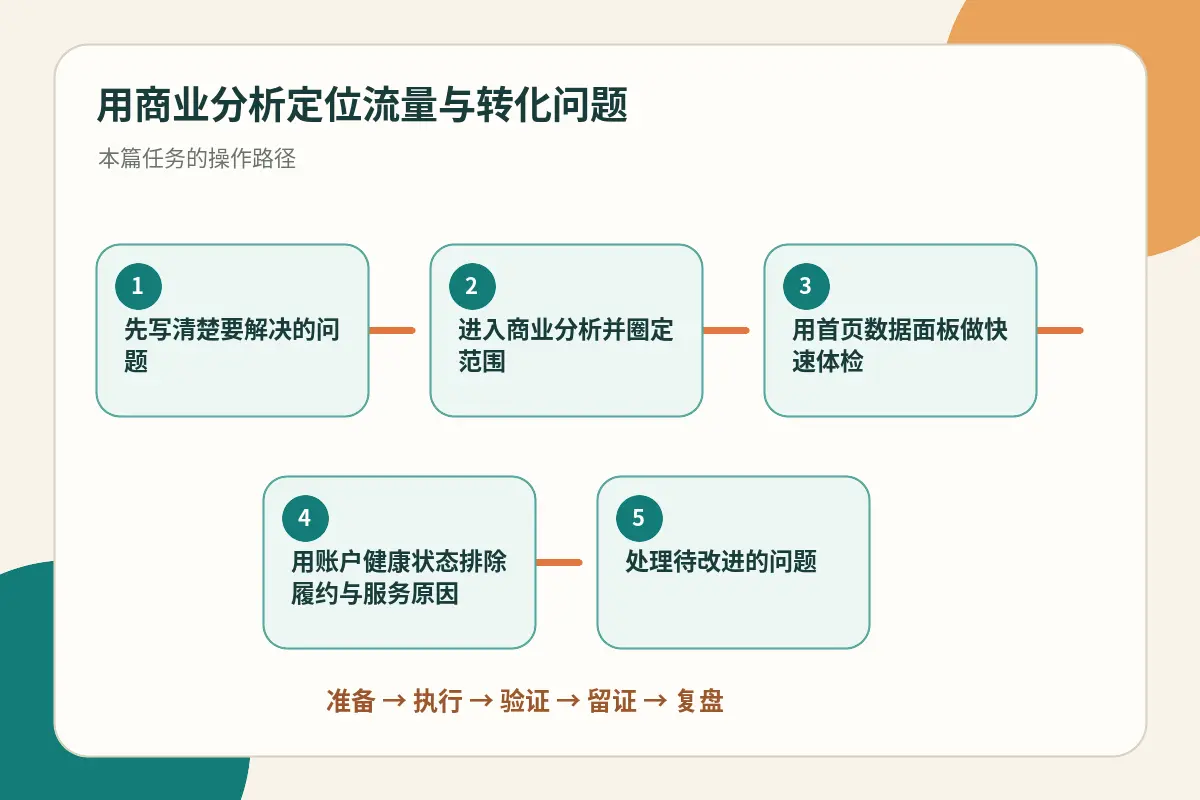 用商业分析定位流量与转化问题

本篇任务的操作路径

1
先写清楚要解决的问题

2
进入商业分析并圈定范围

3
用首页数据面板做快速体检

4
用账户健康状态排除履约与服务原因

5
处理待改进的问题

准备 → 执行 → 验证 → 留证 → 复盘